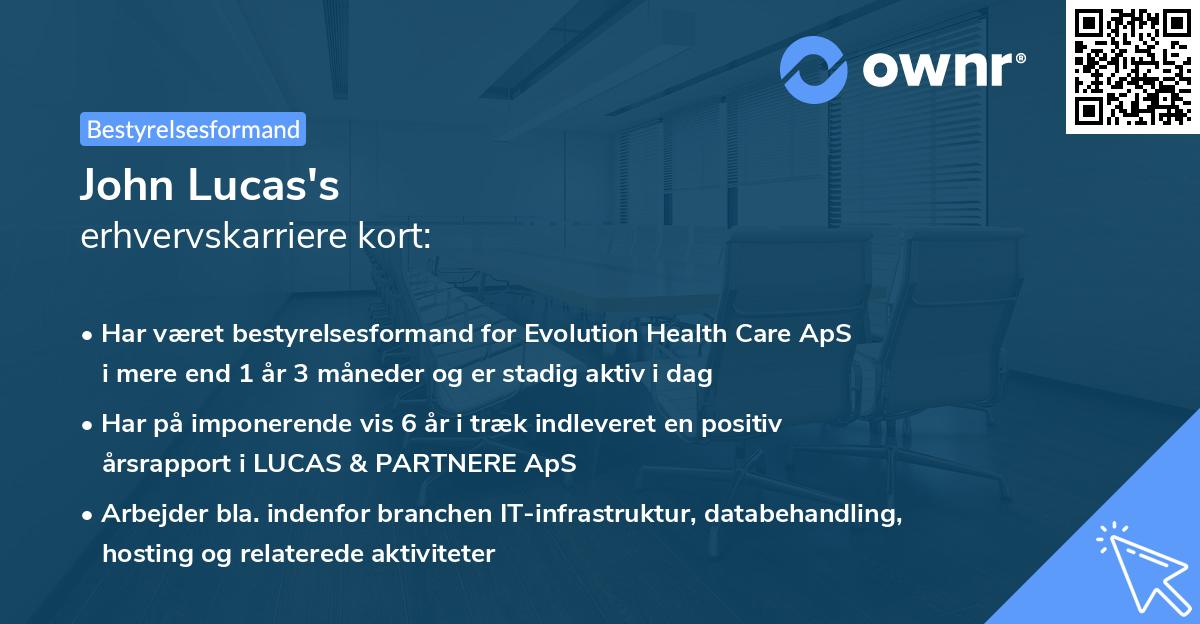 ownr®

Bestyrelsesformand

John Lucas's
erhvervskarriere kort:

• Har været bestyrelsesformand for Evolution Health Care ApS i mere end 1 år 3 måneder og er stadig aktiv i dag
• Har på imponerende vis 6 år i træk indleveret en positiv årsrapport i LUCAS & PARTNERE ApS
• Arbejder bla. indenfor branchen IT-infrastruktur, databehandling, hosting og relaterede aktiviteter